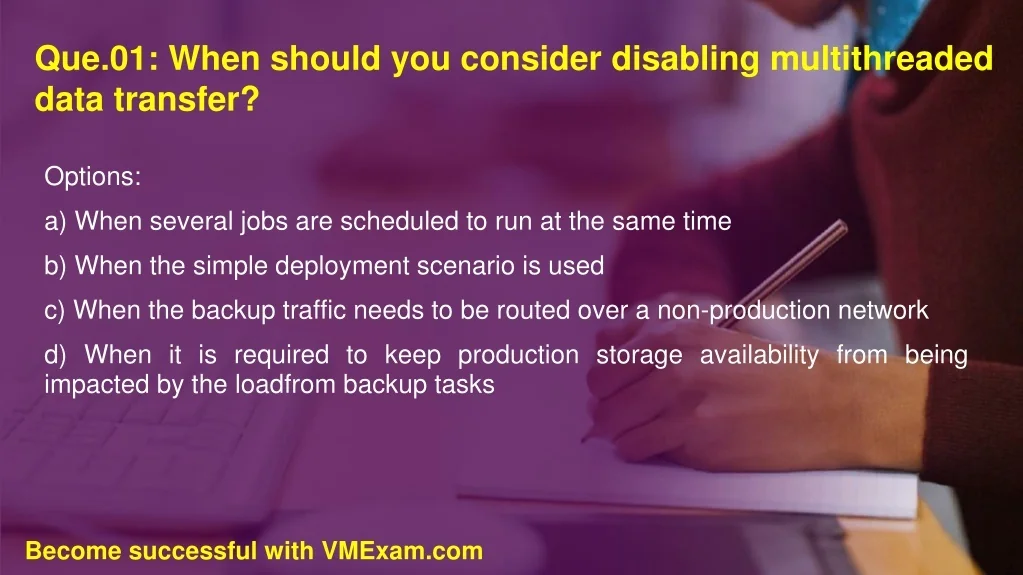 Que.01: When should you consider disabling multithreaded data transfer?

Options:

a) When several jobs are scheduled to run at the same time

b) When the simple deployment scenario is used

c) When the backup traffic needs to be routed over a non-production network

d) When it is required to keep production storage availability from being impacted by the loadfrom backup tasks

Become successful with VMExam.com